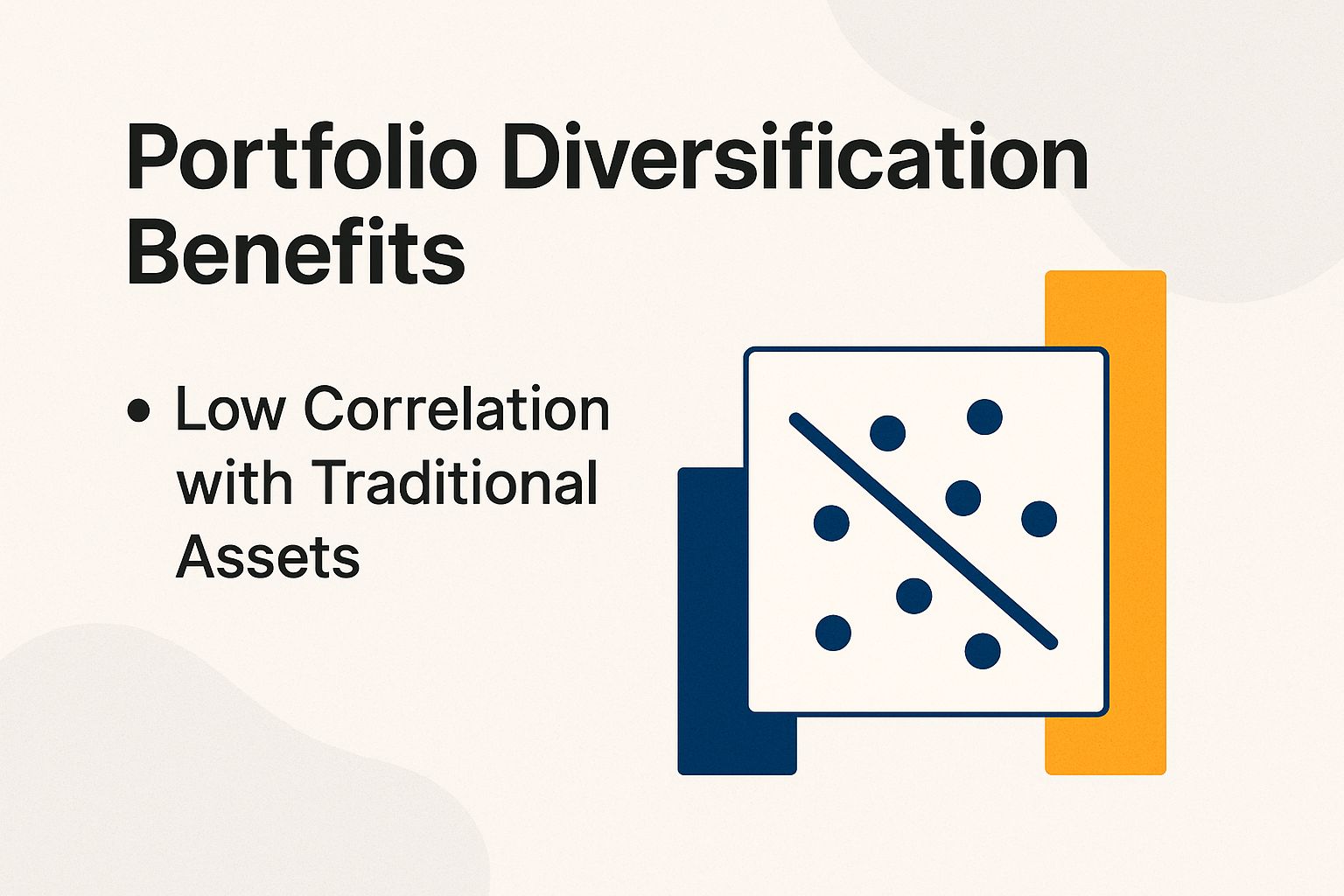 Portfolio Diversification Benefits

• Low Correlation with Traditional Assets